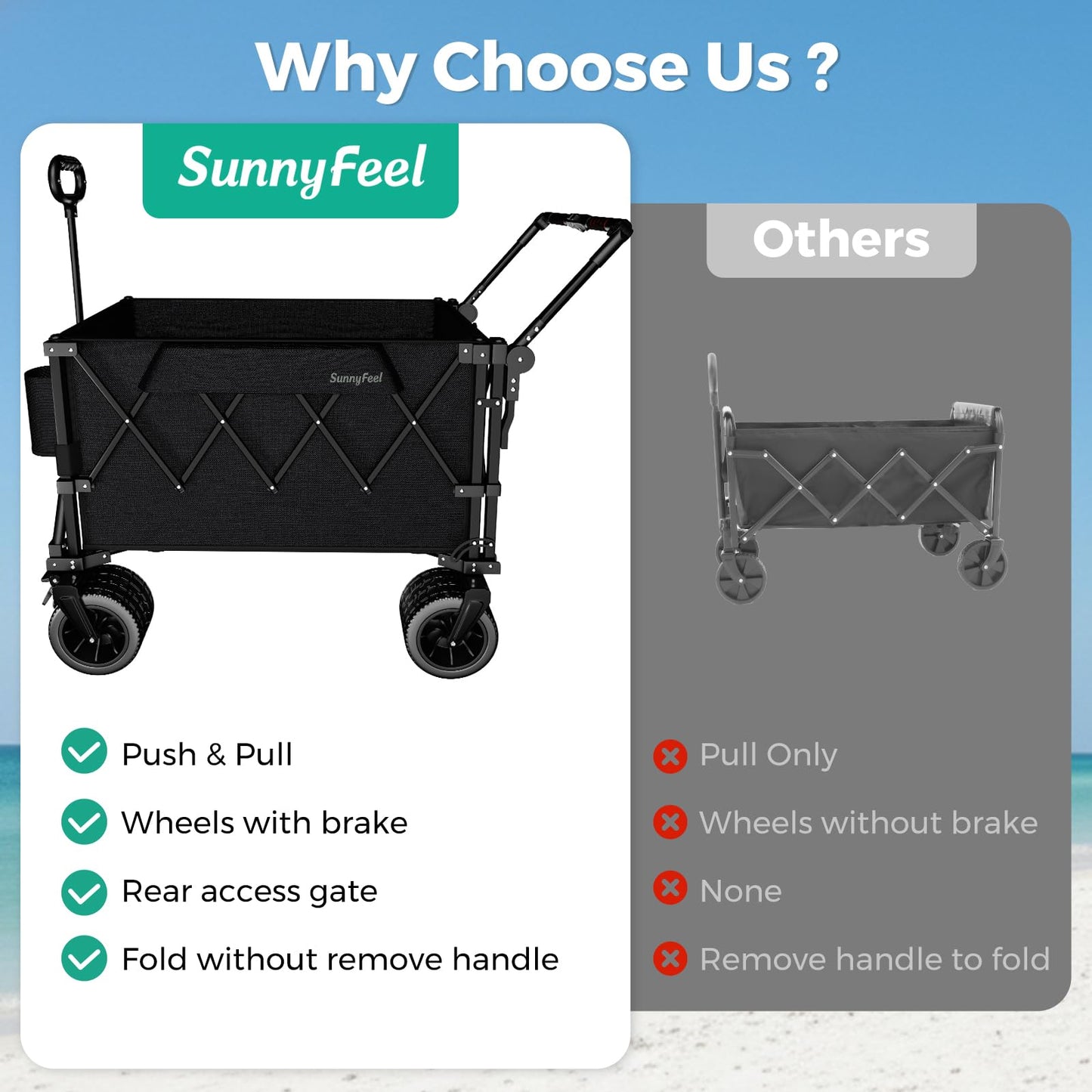 Why Choose Us ?

SunnyFeel

SunnyFeel

Push & Pull

Wheels with brake

Rear access gate

Fold without remove handle

Others

Pull Only

Wheels without brake

None

Remove handle to fold